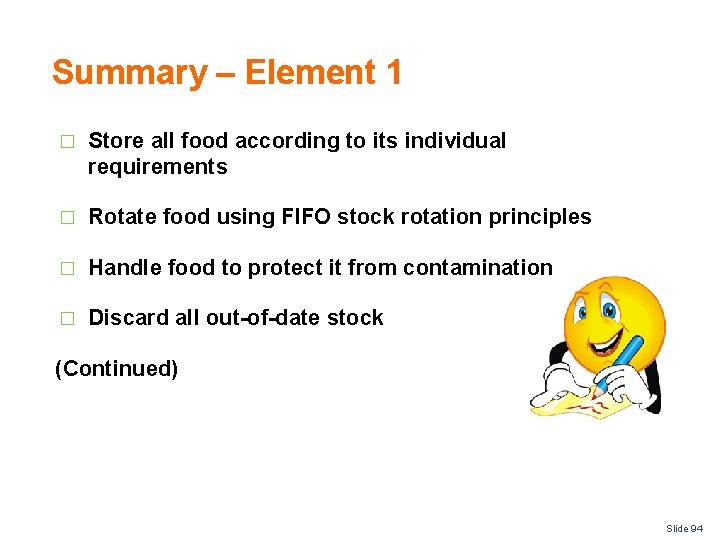 Summary – Element 1

□ Store all food according to its individual requirements

□ Rotate food using FIFO stock rotation principles

□ Handle food to protect it from contamination

□ Discard all out-of-date stock

(Continued)

Slide 94